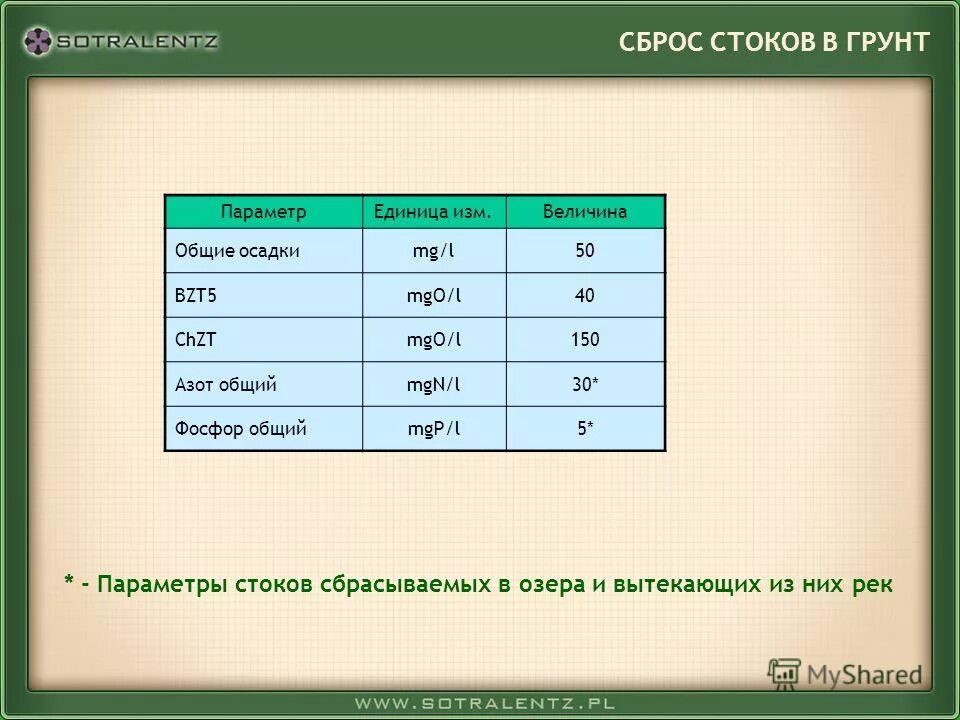 SOTRALENTZ

СБРОС СТОКОВ В ГРУНТ

| Параметр | Единица изм. | Величина |
|---|---|---|
| Общие осадки | mg/l | 50 |
| BZT5 | mgO/l | 40 |
| ChZT | mgO/l | 150 |
| Азот общий | mgN/l | 30* |
| Фосфор общий | mgP/l | 5* |

* - Параметры стоков сбрасываемых в озера и вытекающих из них рек

MyShared

WWW.SOTRALENTZ.PL